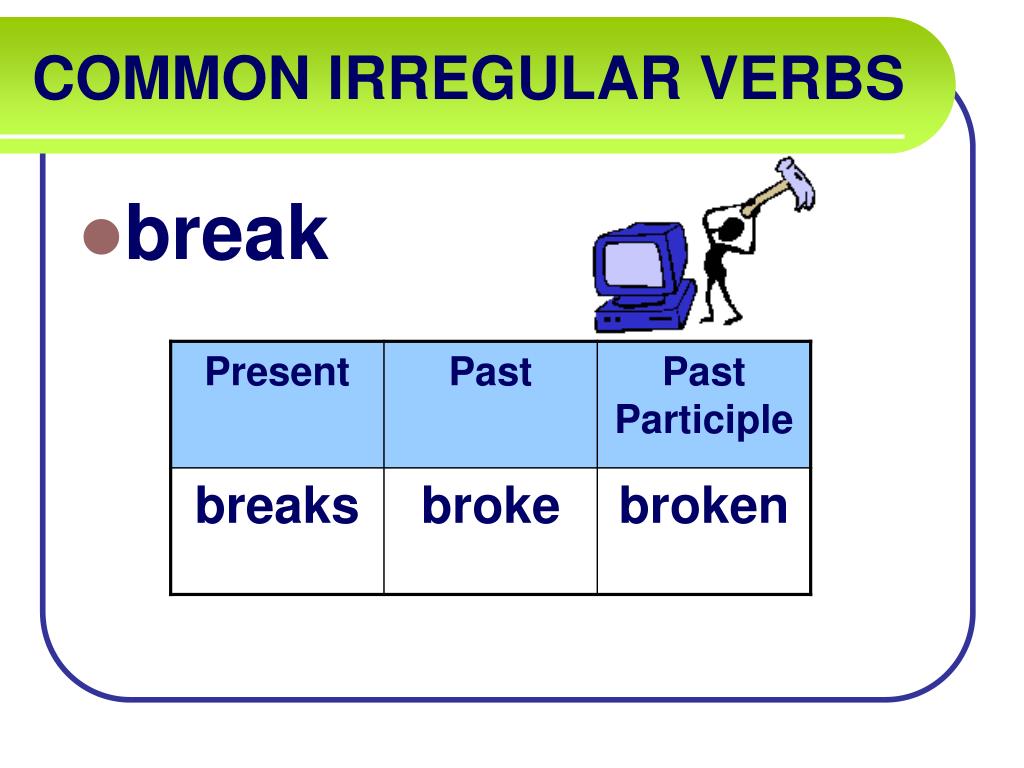 COMMON IRREGULAR VERBS

break

| Present | Past | Past Participle |
|---|---|---|
| breaks | broke | broken |